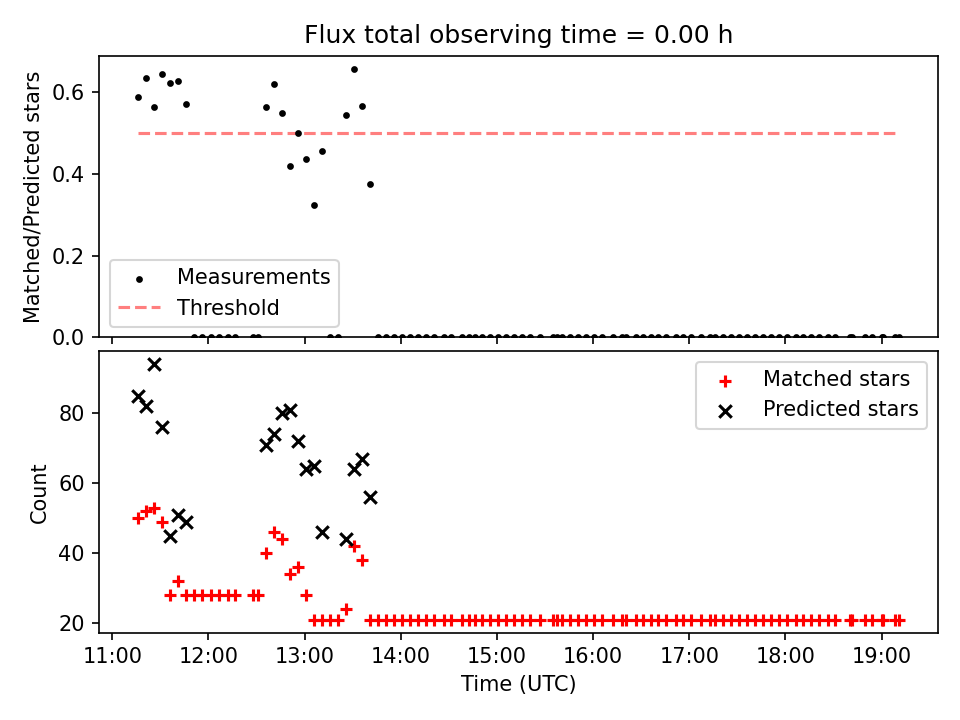 Flux total observing time = 0.00 h

Matched/Predicted stars

0.6
0.4
0.2
0.0

Measurements
Threshold

Matched stars
Predicted stars

Count

80
60
40
20

11:00
12:00
13:00
14:00
15:00
16:00
17:00
18:00
19:00

Time (UTC)